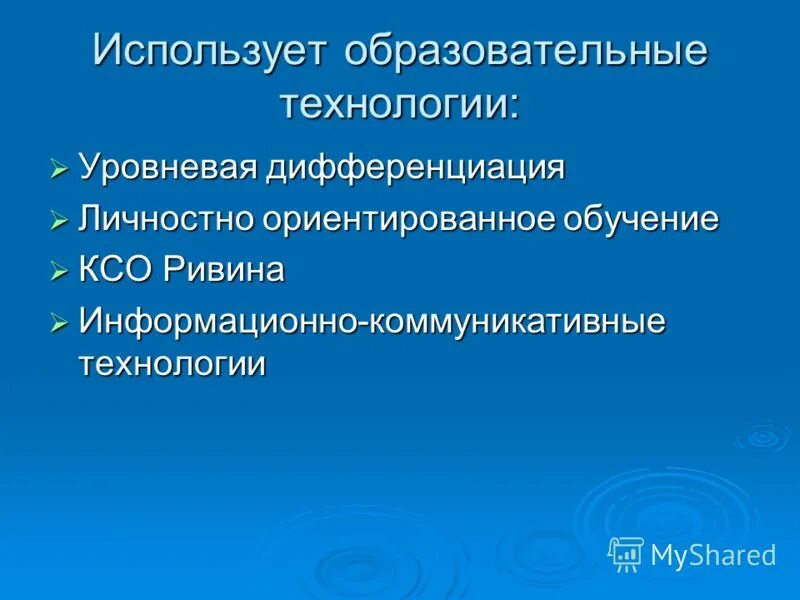 Использует образовательные технологии:

➢ Уровневая дифференциация
➢ Личностно ориентированное обучение
➢ КСО Ривина
➢ Информационно-коммуникативные технологии

MyShared